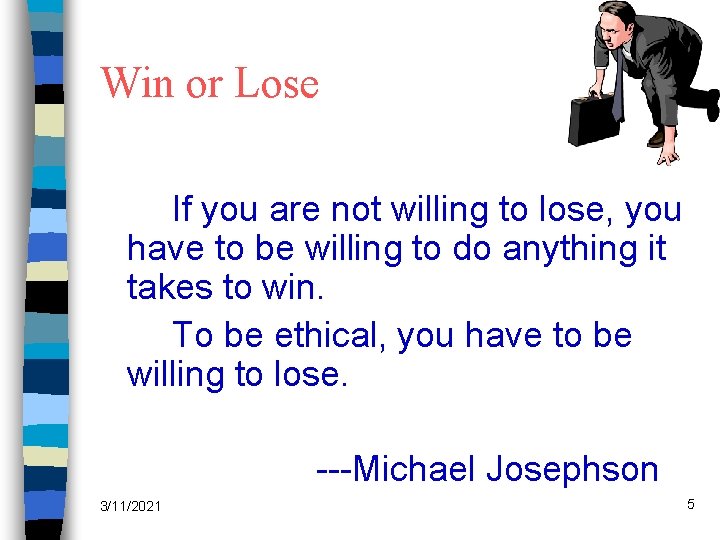 Win or Lose

If you are not willing to lose, you have to be willing to do anything it takes to win.

To be ethical, you have to be willing to lose.

---Michael Josephson

3/11/2021

5